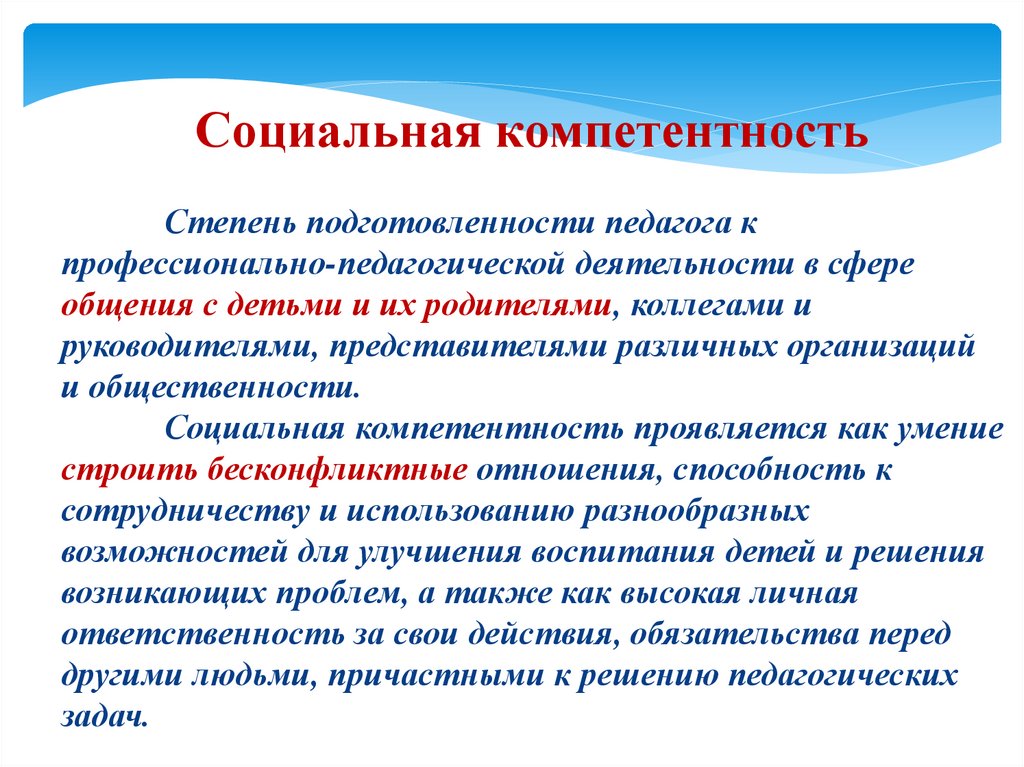 Социальная компетентность

Степень подготовленности педагога к профессионально-педагогической деятельности в сфере общения с детьми и их родителями, коллегами и руководителями, представителями различных организаций и общественности.

Социальная компетентность проявляется как умение строить бесконфликтные отношения, способность к сотрудничеству и использованию разнообразных возможностей для улучшения воспитания детей и решения возникающих проблем, а также как высокая личная ответственность за свои действия, обязательства перед другими людьми, причастными к решению педагогических задач.